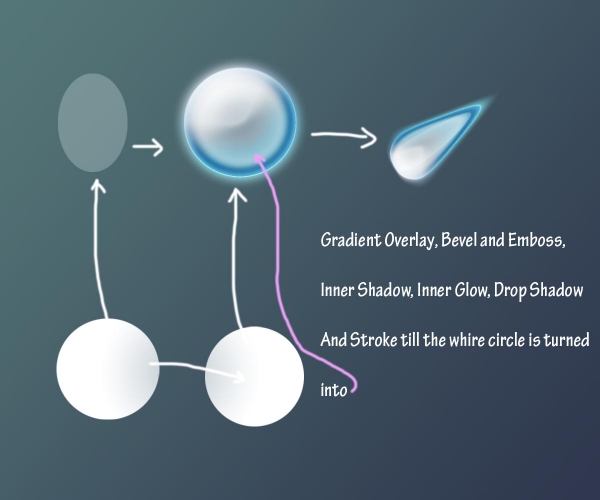 Gradient Overlay, Bevel and Emboss,

Inner Shadow, Inner Glow, Drop Shadow

And Stroke till the whire circle is turned

into